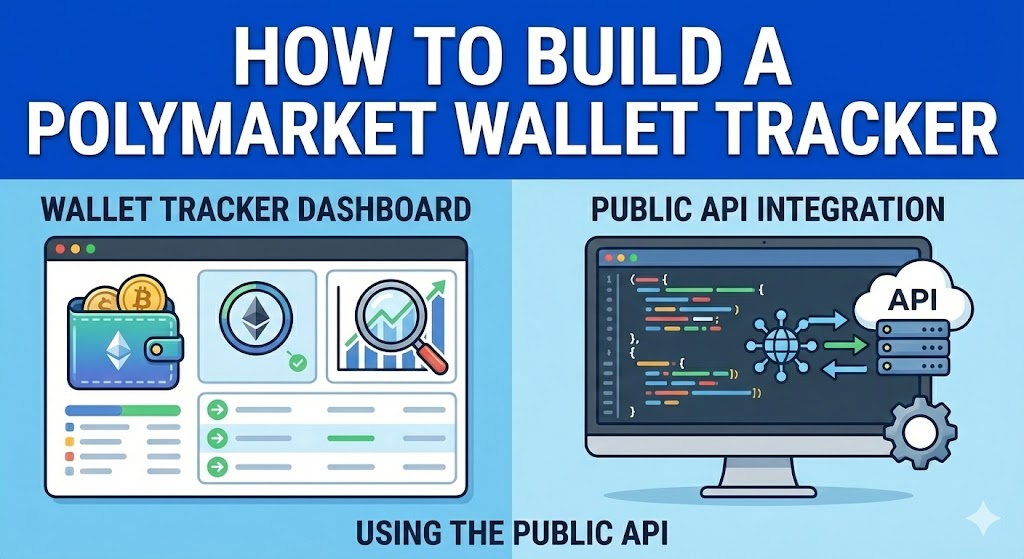 HOW TO BUILD A POLYMARKET WALLET TRACKER

WALLET TRACKER DASHBOARD

PUBLIC API INTEGRATION

API

USING THE PUBLIC API